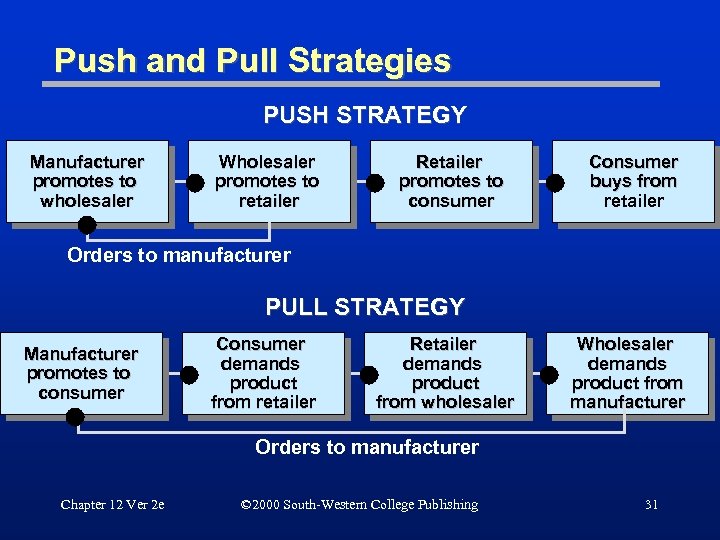 Push and Pull Strategies

PUSH STRATEGY

Manufacturer promotes to wholesaler

Wholesaler promotes to retailer

Retailer promotes to consumer

Consumer buys from retailer

Orders to manufacturer

PULL STRATEGY

Manufacturer promotes to consumer

Consumer demands product from retailer

Retailer demands product from wholesaler

Wholesaler demands product from manufacturer

Orders to manufacturer

Chapter 12 Ver 2e

©2000 South-Western College Publishing

31